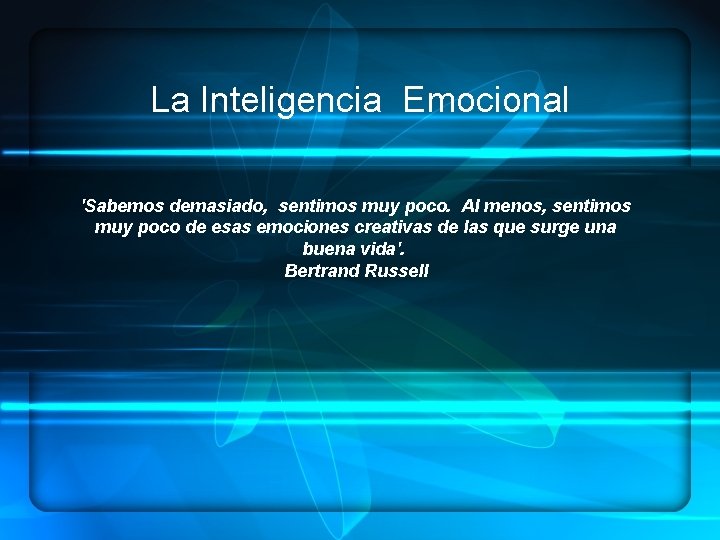 La Inteligencia Emocional

'Sabemos demasiado, sentimos muy poco. Al menos, sentimos muy poco de esas emociones creativas de las que surge una buena vida'.
Bertrand Russell